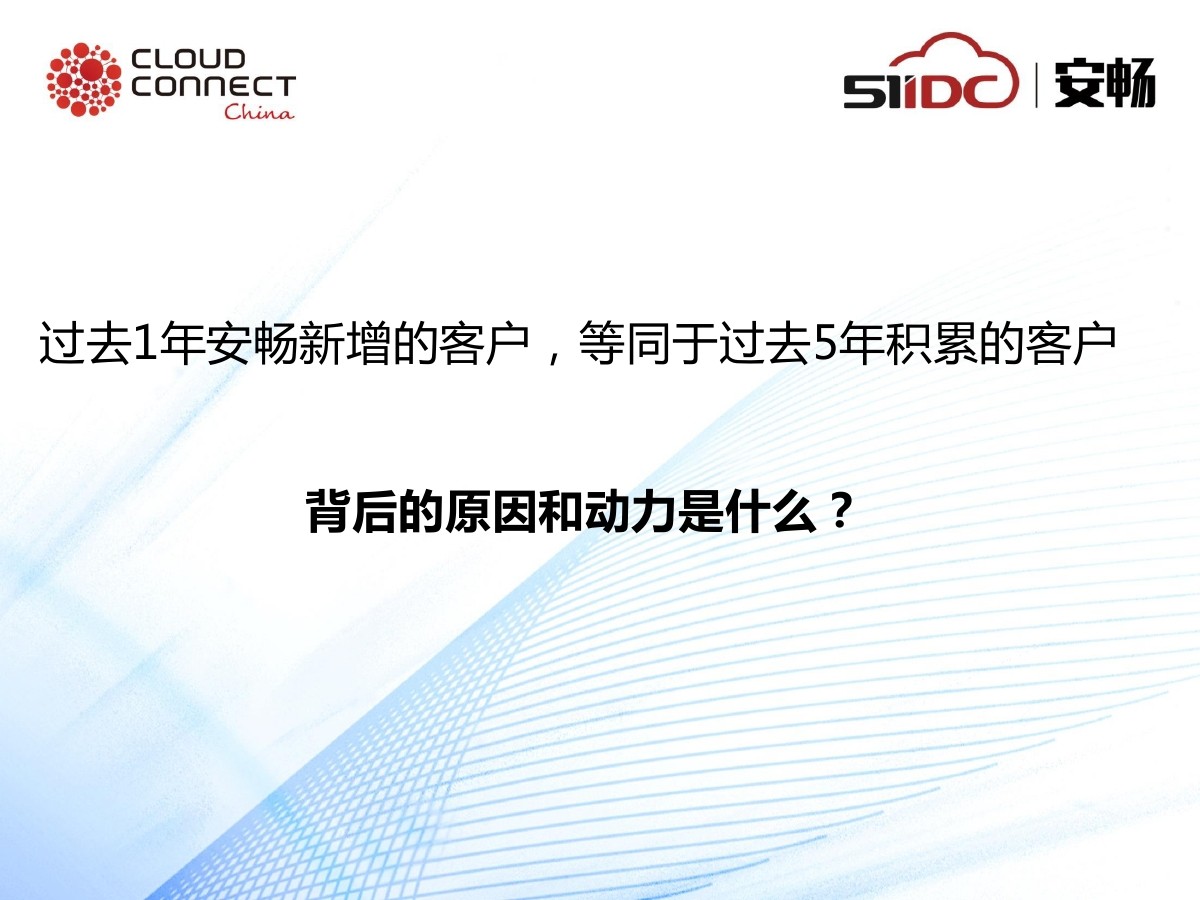 CLOUD CONNECT China

51IDC | 安畅

过去1年安畅新增的客户，等同于过去5年积累的客户

背后的原因和动力是什么？